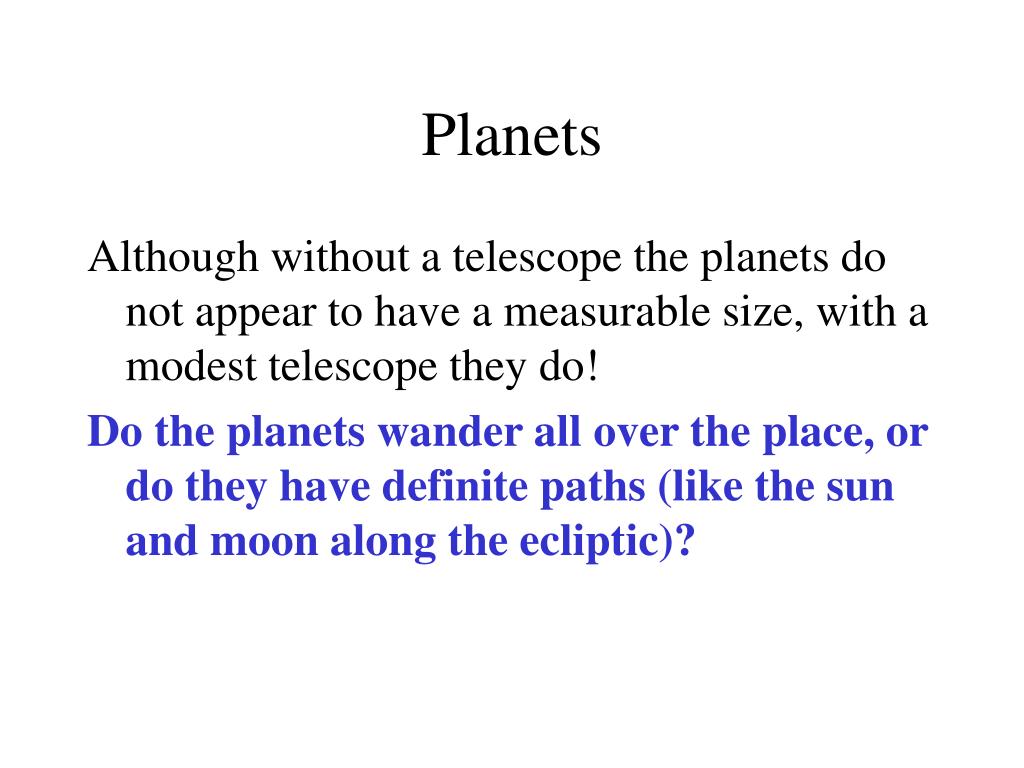 Planets

Although without a telescope the planets do not appear to have a measurable size, with a modest telescope they do!

Do the planets wander all over the place, or do they have definite paths (like the sun and moon along the ecliptic)?